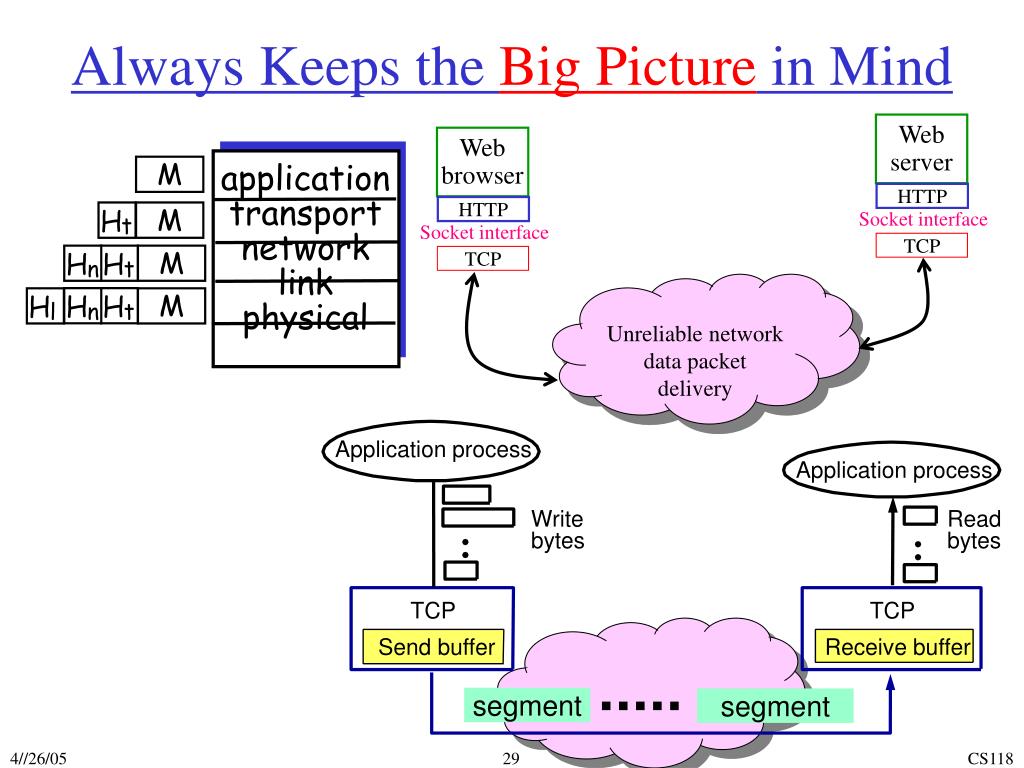 Always Keeps the Big Picture in Mind

M
$H_t$ M
$H_n$ $H_t$ M
$H_l$ $H_n$ $H_t$ M

application
transport
network
link
physical

Web browser
HTTP
Socket interface
TCP

Web server
HTTP
Socket interface
TCP

Unreliable network data packet delivery

Application process
Write bytes
TCP
Send buffer

Application process
Read bytes
TCP
Receive buffer

segment
segment

4//26/05
29
CS118